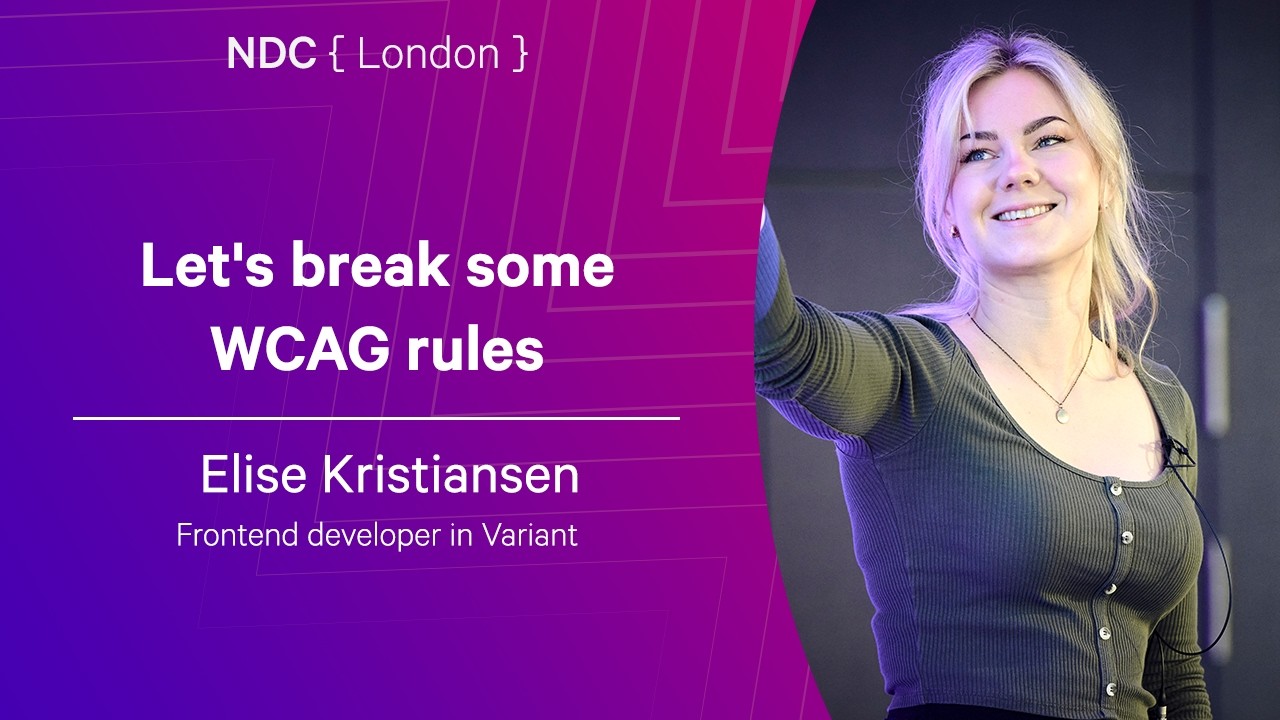 NDC { London }

Let's break some WCAG rules

Elise Kristiansen

Frontend developer in Variant